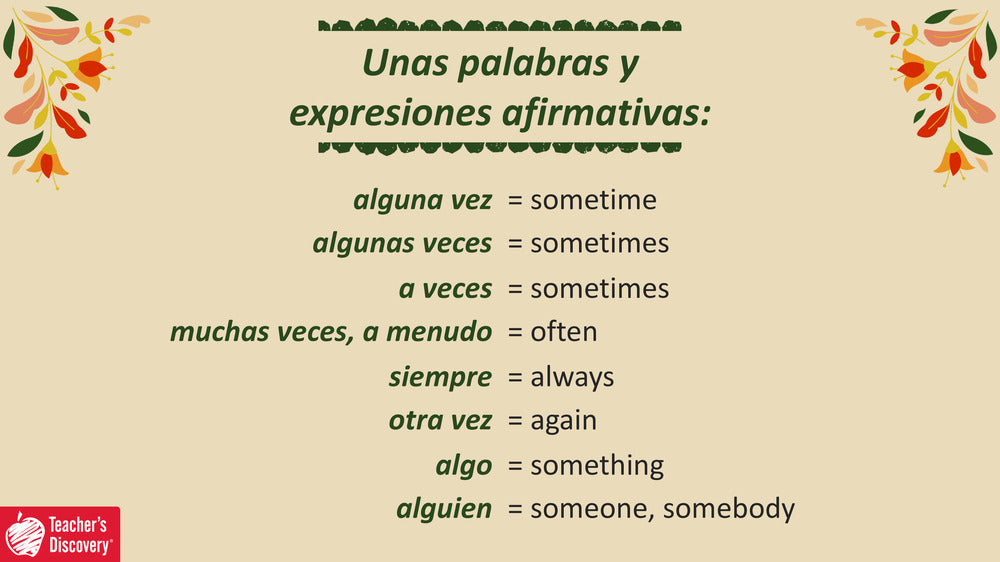 Unas palabras y expresiones afirmativas:

alguna vez = sometime
algunas veces = sometimes
a veces = sometimes
muchas veces, a menudo = often
siempre = always
otra vez = again
algo = something
alguien = someone, somebody

Teacher's Discovery®